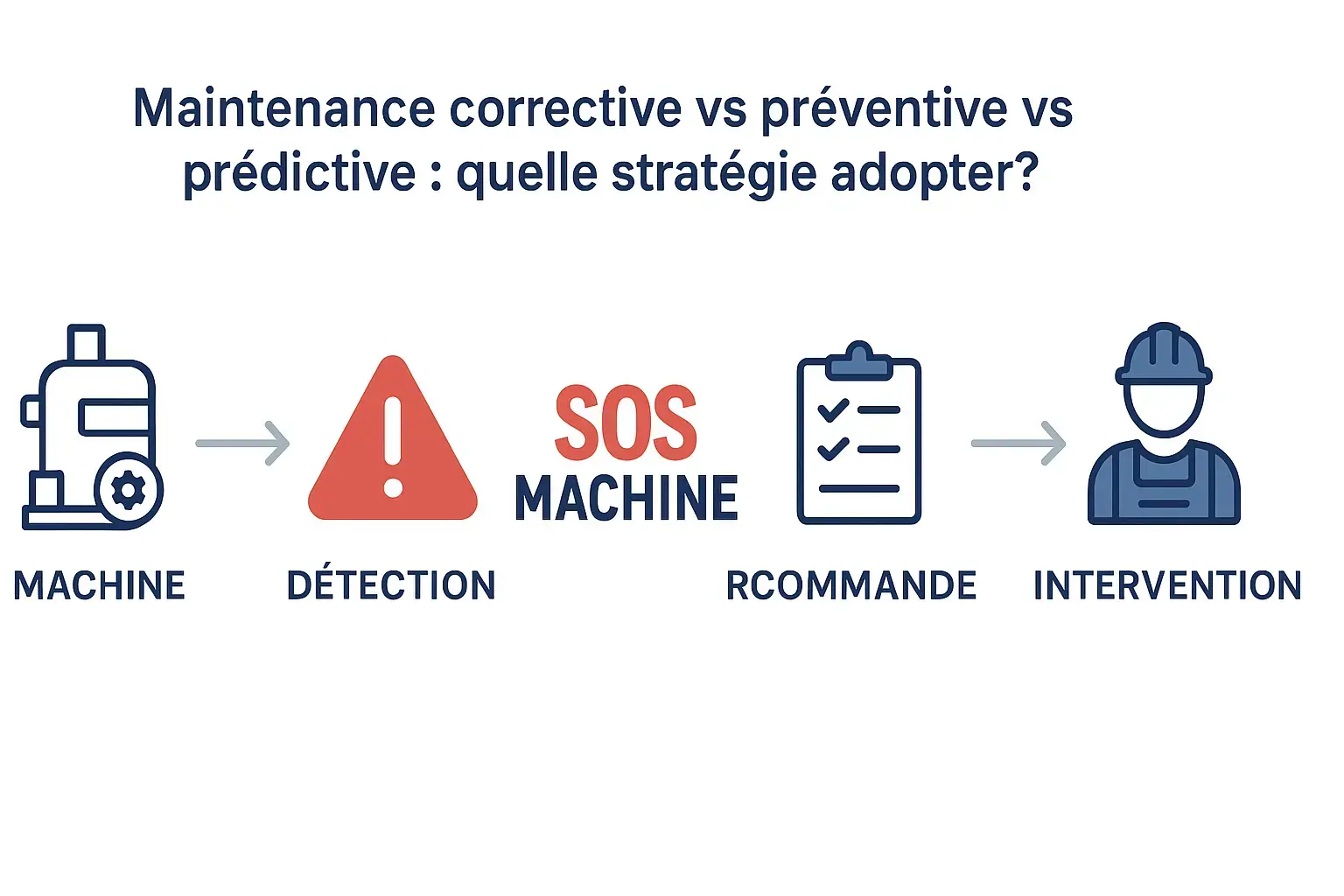 Maintenance corrective vs préventive vs prédictive : quelle stratégie adopter?

SOS
MACHINE

MACHINE

DÉTECTION

RCOMMANDE

INTERVENTION